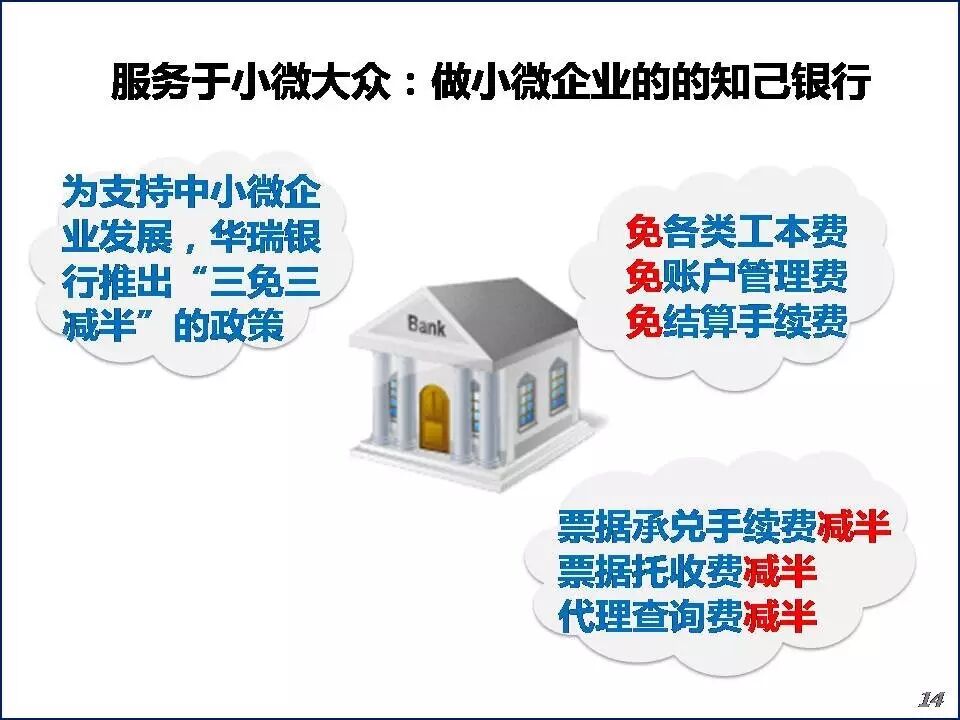 服务于小微大众：做小微企业的的知己银行

为支持中小微企业发展，华瑞银行推出“三免三减半”的政策

Bank

免各类工本费
免账户管理费
免结算手续费

票据承兑手续费减半
票据托收费减半
代理查询费减半

14